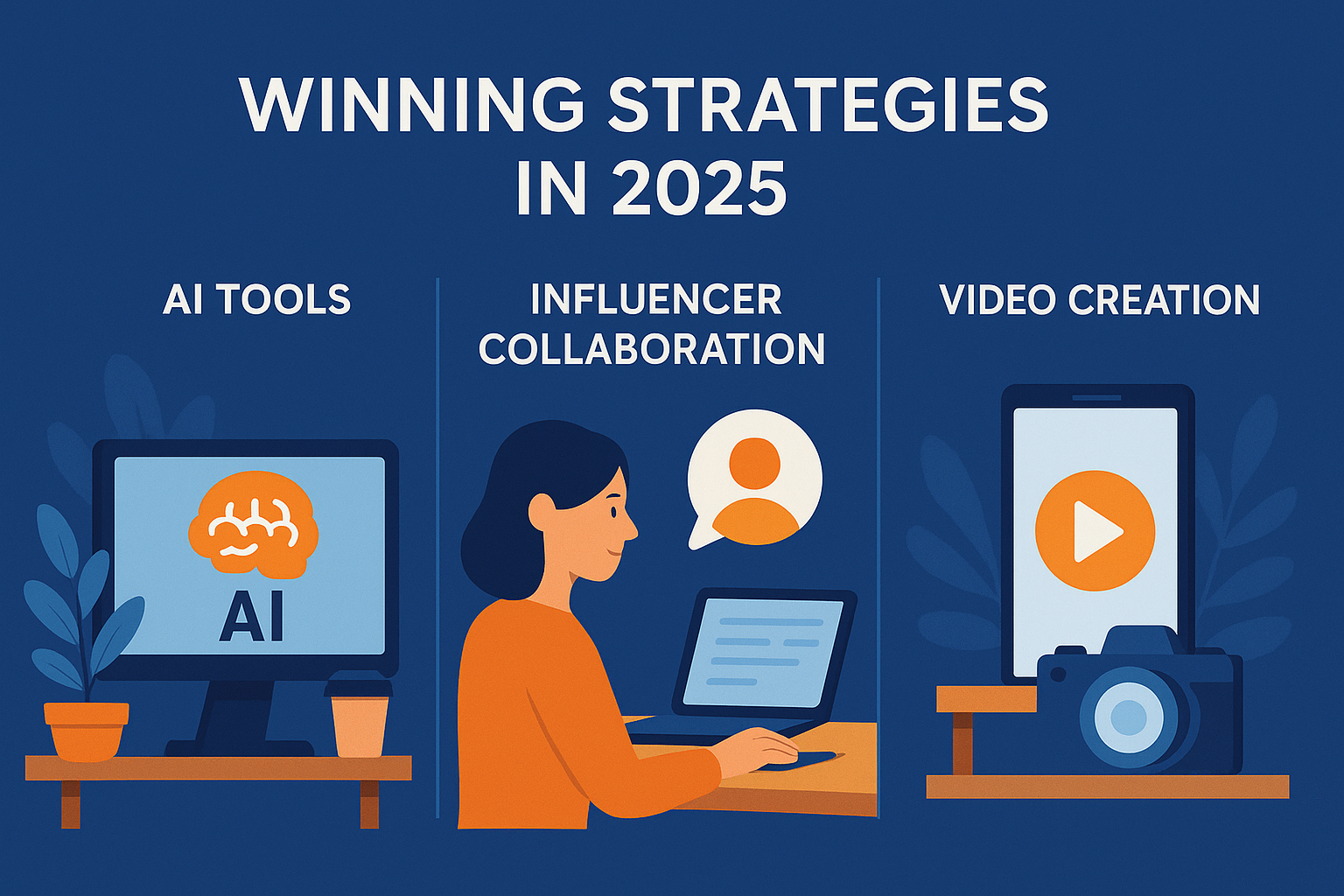 WINNING STRATEGIES IN 2025

AI TOOLS

AI

INFLUENCER COLLABORATION

VIDEO CREATION